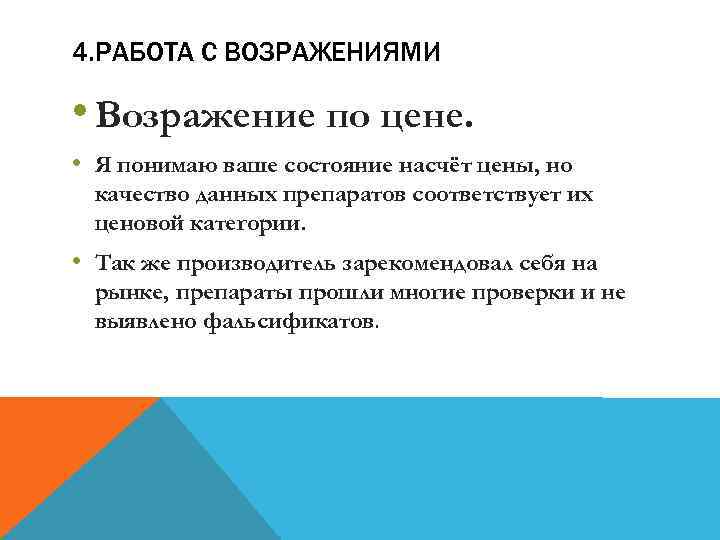 4.РАБОТА С ВОЗРАЖЕНИЯМИ

• Возражение по цене.

• Я понимаю ваше состояние насчёт цены, но качество данных препаратов соответствует их ценовой категории.

• Так же производитель зарекомендовал себя на рынке, препараты прошли многие проверки и не выявлено фальсификатов.